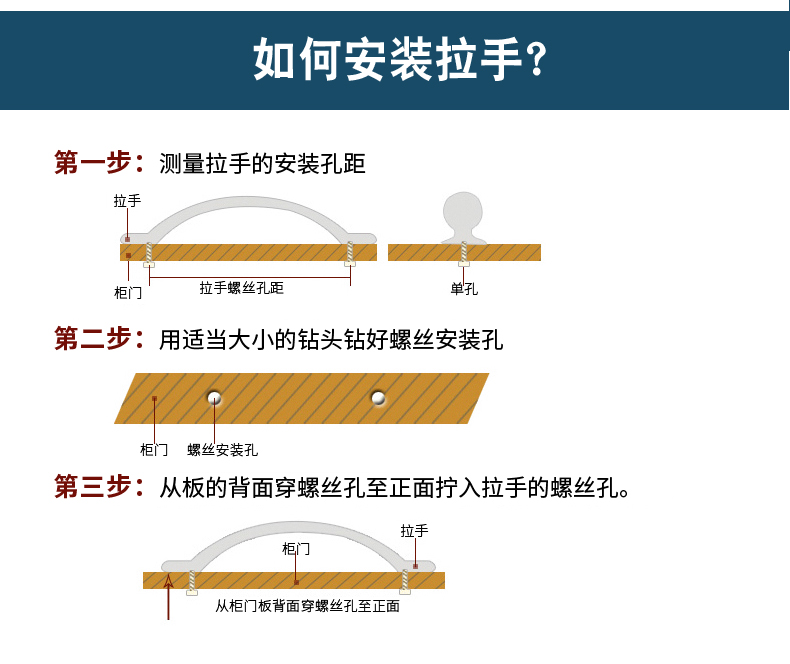 如何安装拉手？

第一步：测量拉手的安装孔距

拉手
柜门
拉手螺丝孔距
单孔

第二步：用适当大小的钻头钻好螺丝安装孔

柜门
螺丝安装孔

第三步：从板的背面穿螺丝孔至正面拧入拉手的螺丝孔。

拉手
柜门
从柜门板背面穿螺丝孔至正面